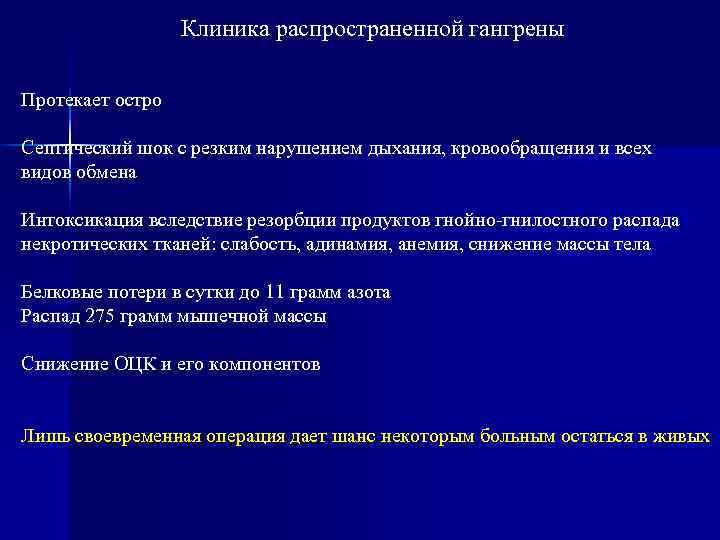 Клиника распространенной гангрены

Протекает остро

Септический шок с резким нарушением дыхания, кровообращения и всех видов обмена

Интоксикация вследствие резорбции продуктов гнойно-гнилостного распада некротических тканей: слабость, адинамия, анемия, снижение массы тела

Белковые потери в сутки до 11 грамм азота
Распад 275 грамм мышечной массы

Снижение ОЦК и его компонентов

Лишь своевременная операция дает шанс некоторым больным остаться в живых